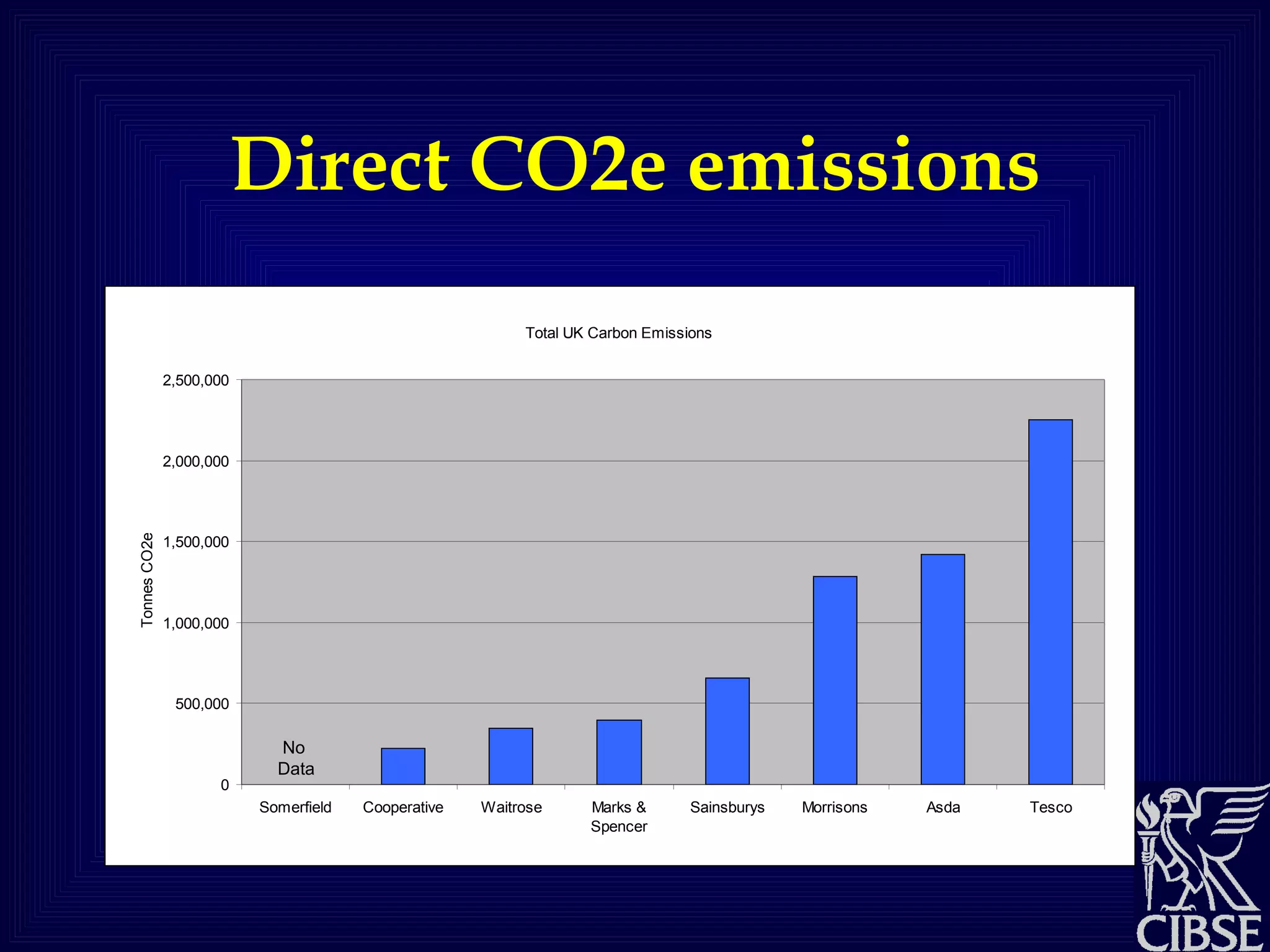 Direct CO2e emissions

Total UK Carbon Emissions

Tonnes CO2e

2,500,000
2,000,000
1,500,000
1,000,000
500,000
0

No Data

Somerfield
Cooperative
Waitrose
Marks & Spencer
Sainsburys
Morrisons
Asda
Tesco

CIBSE